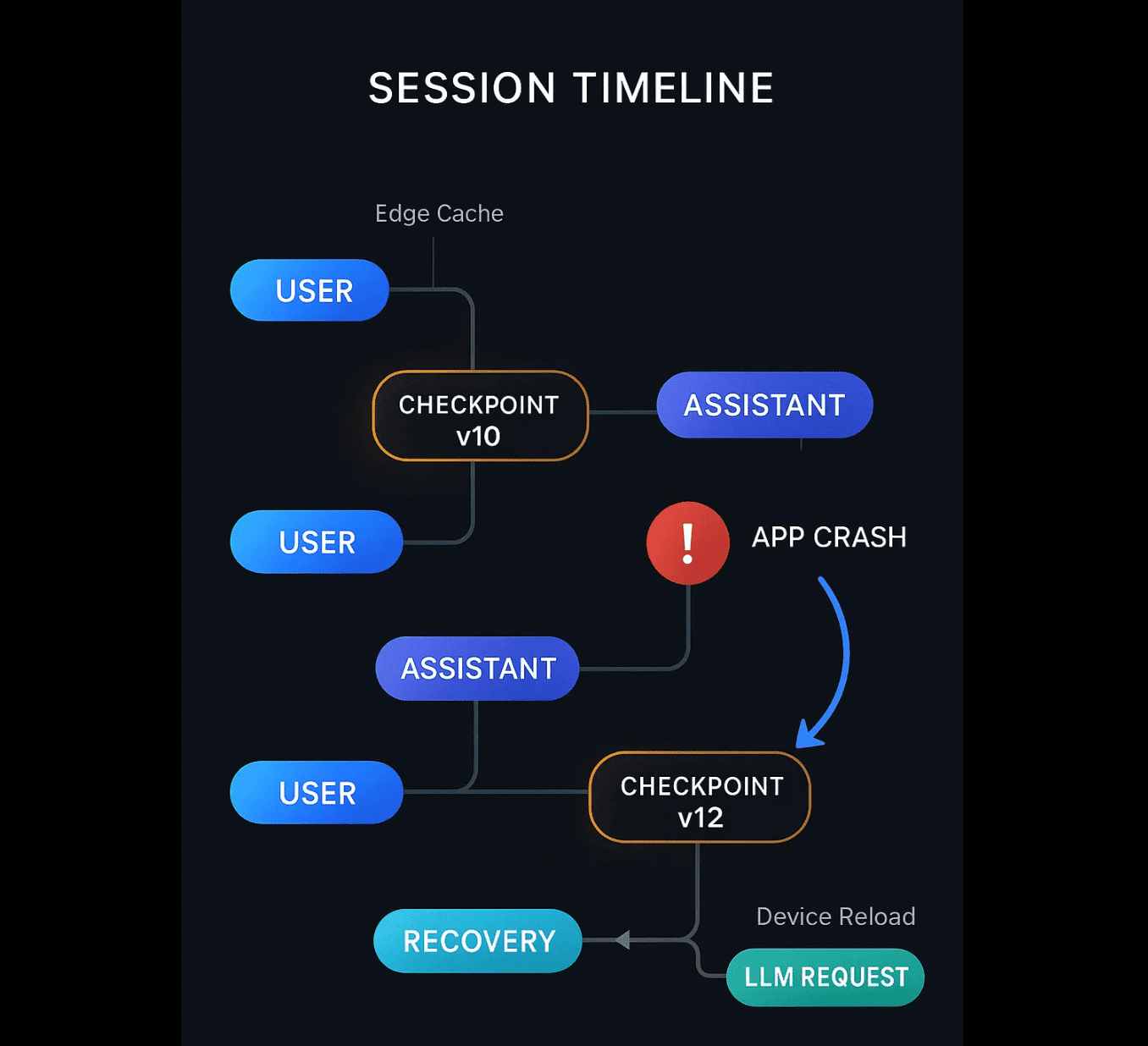 SESSION TIMELINE

Edge Cache

USER

CHECKPOINT v10

ASSISTANT

USER

!

APP CRASH

ASSISTANT

USER

CHECKPOINT v12

Device Reload

RECOVERY

LLM REQUEST